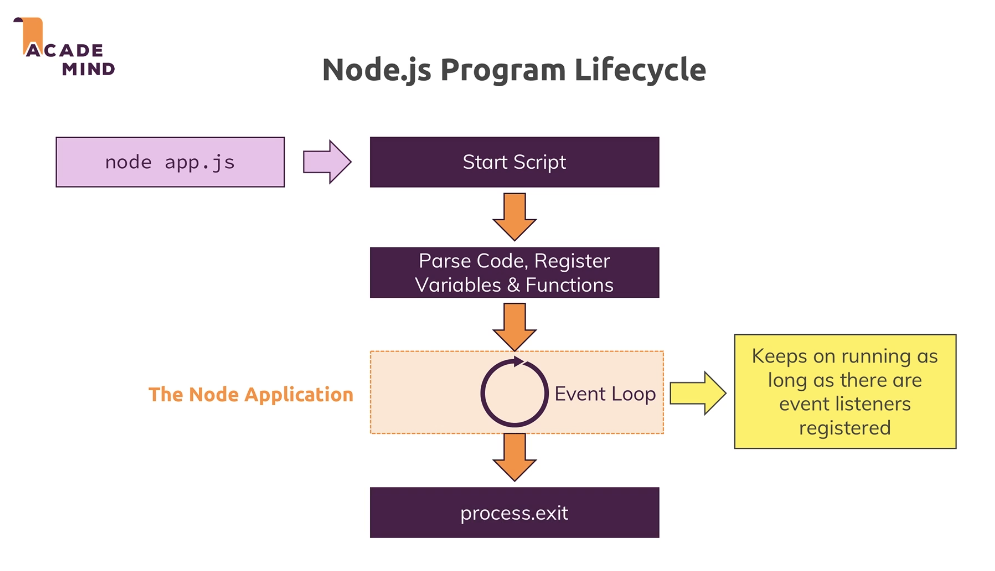 ACADE
MIND

Node.js Program Lifecycle

node app.js

Start Script

Parse Code, Register Variables & Functions

The Node Application

Event Loop

Keeps on running as long as there are event listeners registered

process.exit